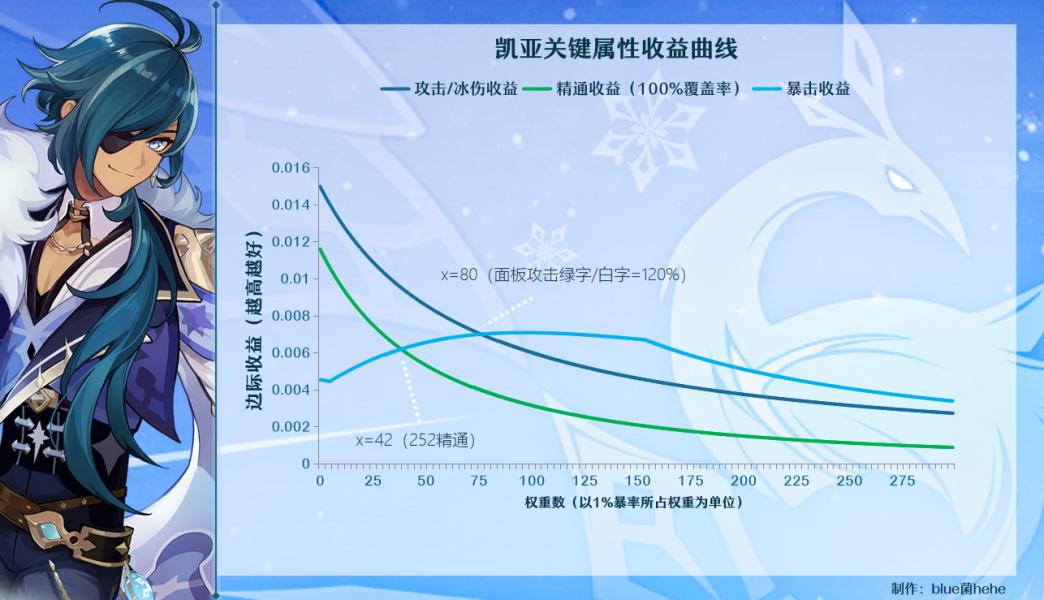 凯亚关键属性收益曲线

攻击/冰伤收益　精通收益（100%覆盖率）　暴击收益

边际收益（越高越好）

0.016
0.014
0.012
0.01
0.008
0.006
0.004
0.002
0

x=80（面板攻击绿字/白字=120%）

x=42（252精通）

0　25　50　75　100　125　150　175　200　225　250　275

权重数（以1%暴率所占权重为单位）

制作：blue菌hehe